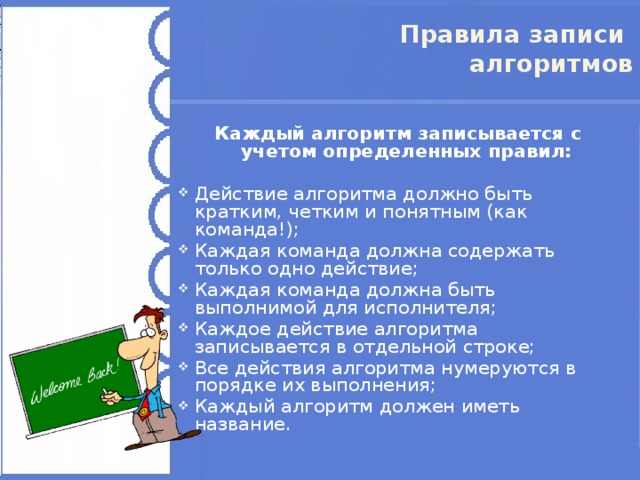 Правила записи алгоритмов

Каждый алгоритм записывается с учетом определенных правил:

❖ Действие алгоритма должно быть кратким, четким и понятным (как команда!);
❖ Каждая команда должна содержать только одно действие;
❖ Каждая команда должна быть выполнимой для исполнителя;
❖ Каждое действие алгоритма записывается в отдельной строке;
❖ Все действия алгоритма нумеруются в порядке их выполнения;
❖ Каждый алгоритм должен иметь название.

Welcome Back!